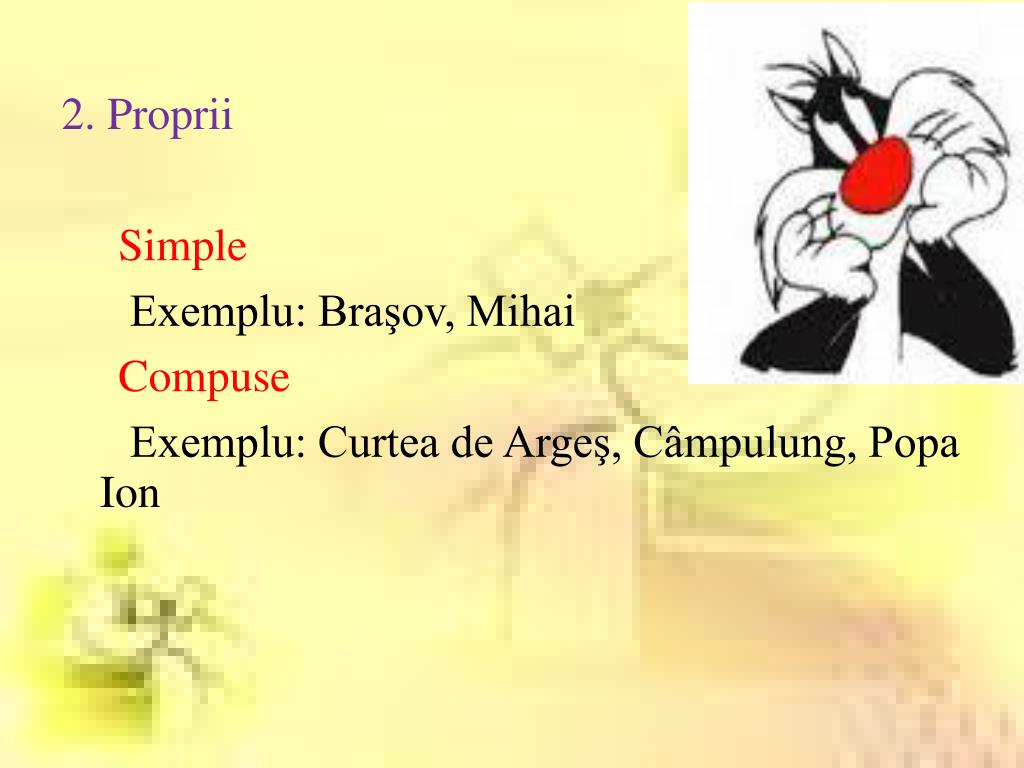 2. Proprii

Simple

Exemplu: Braşov, Mihai

Compuse

Exemplu: Curtea de Argeş, Câmpulung, Popa Ion